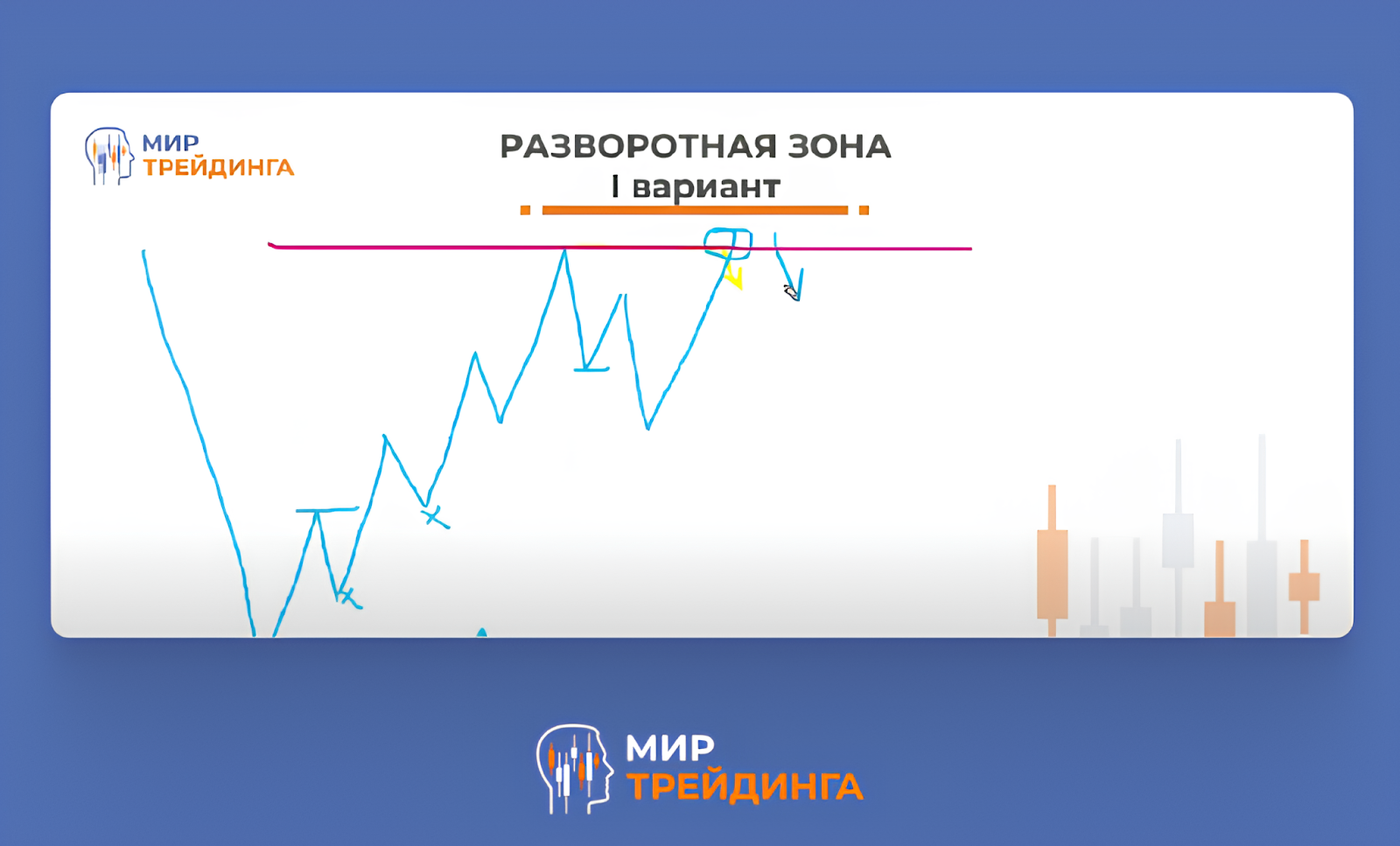 МИР
ТРЕЙДИНГА

РАЗВОРОТНАЯ ЗОНА
I вариант

МИР
ТРЕЙДИНГА